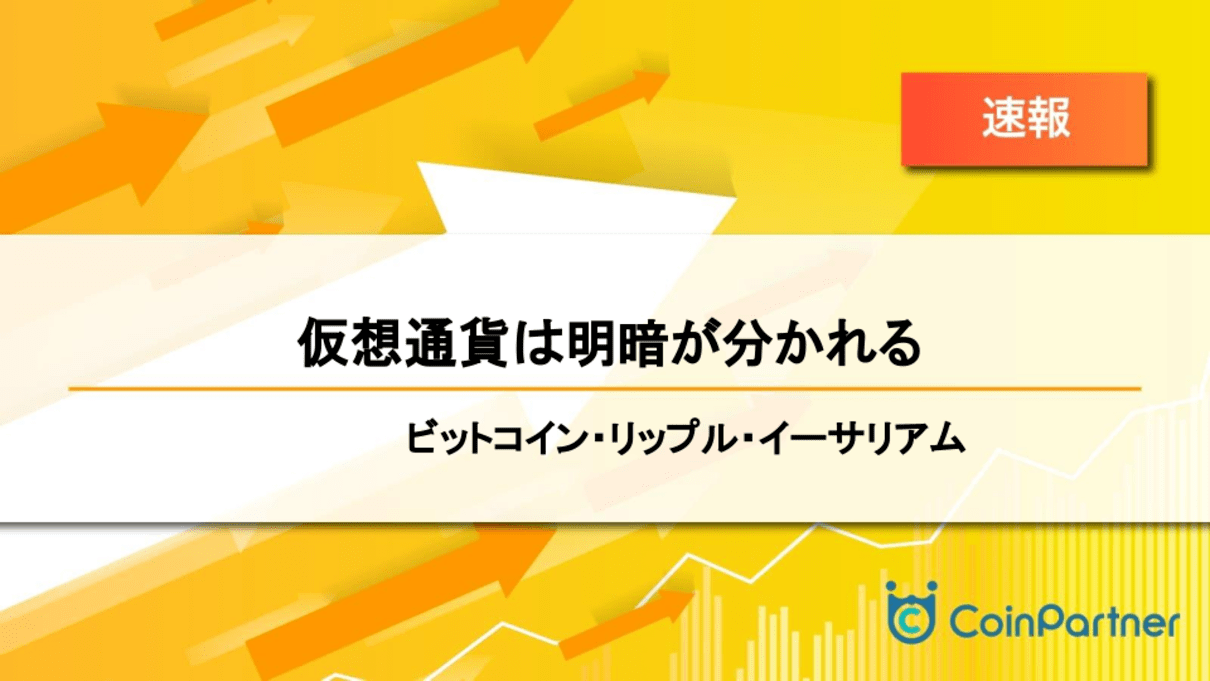 速報

仮想通貨は明暗が分かれる

ビットコイン・リップル・イーサリアム

CoinPartner